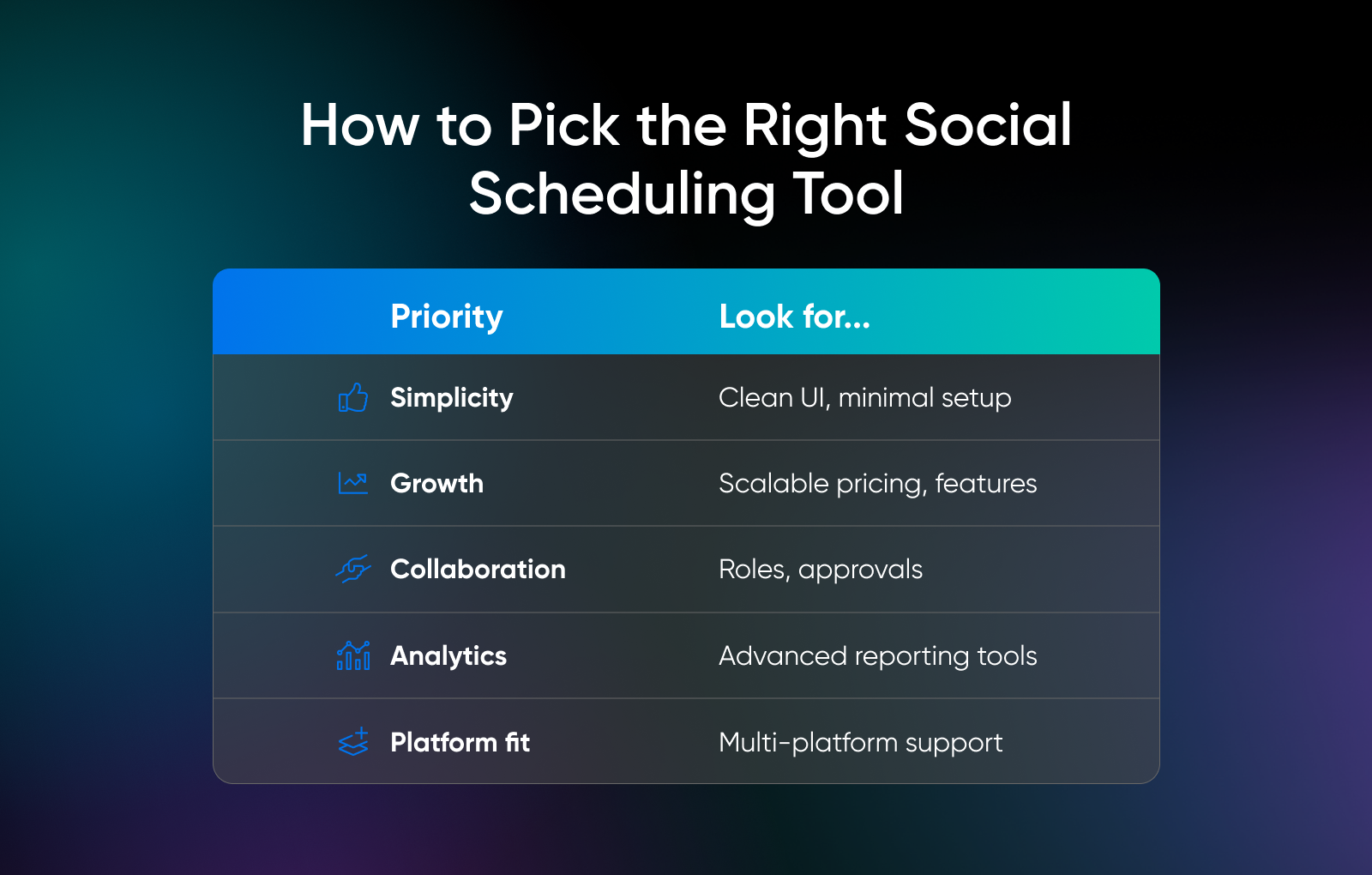 How to Pick the Right Social Scheduling Tool

| Priority | Look for... |
|---|---|
| Simplicity | Clean UI, minimal setup |
| Growth | Scalable pricing, features |
| Collaboration | Roles, approvals |
| Analytics | Advanced reporting tools |
| Platform fit | Multi-platform support |